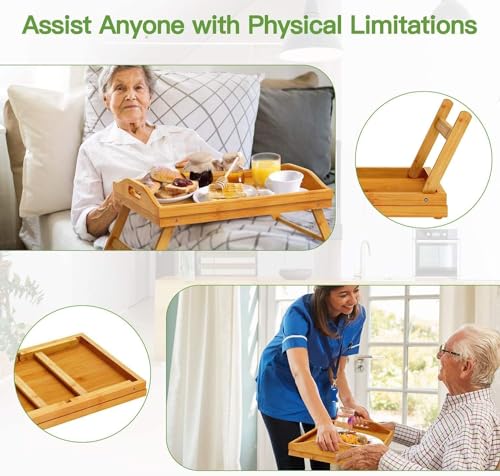 Assist Anyone with Physical Limitations